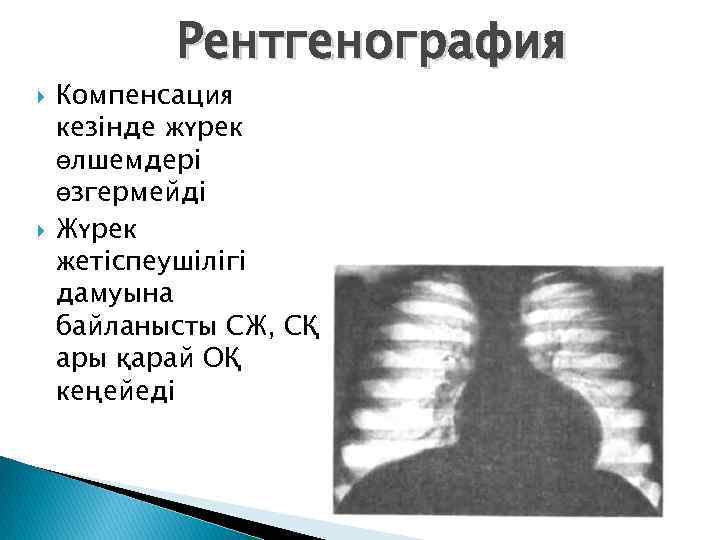 Рентгенография

Компенсация кезінде жүрек өлшемдері өзгермейді

Жүрек жетіспеушілігі дамуына байланысты СЖ, СҚ ары қарай ОҚ кеңейеді